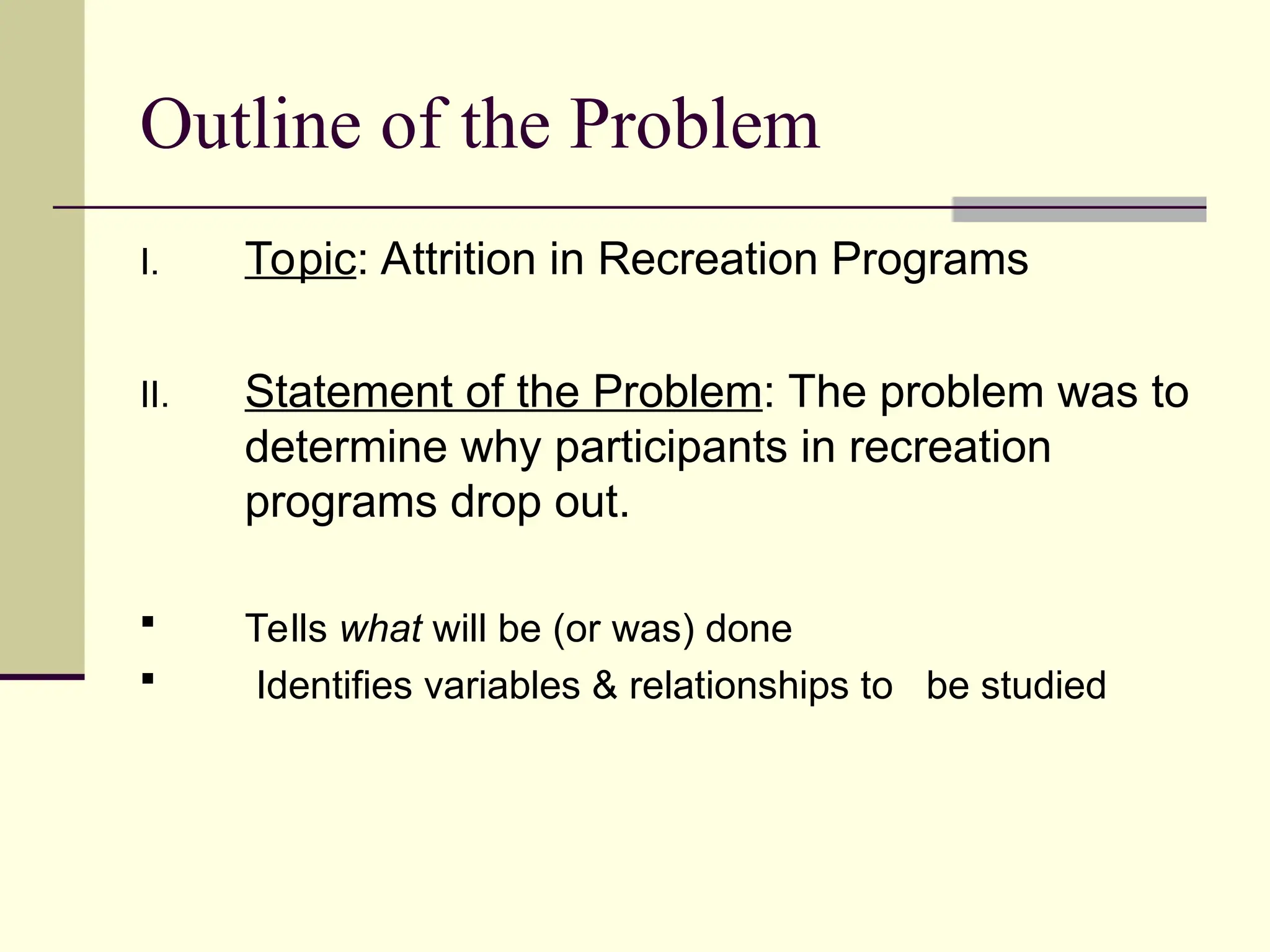 Outline of the Problem

I. Topic: Attrition in Recreation Programs

II. Statement of the Problem: The problem was to determine why participants in recreation programs drop out.

▪ Tells what will be (or was) done
▪ Identifies variables & relationships to be studied